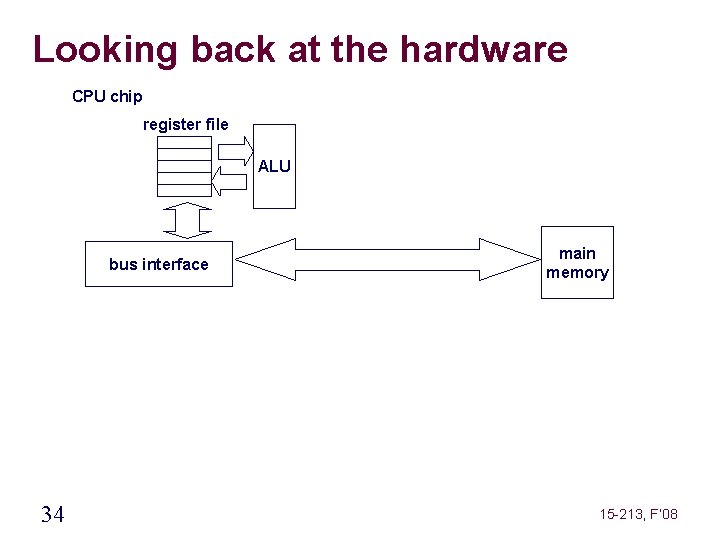 Looking back at the hardware

CPU chip

register file

ALU

bus interface

main memory

34

15-213, F'08